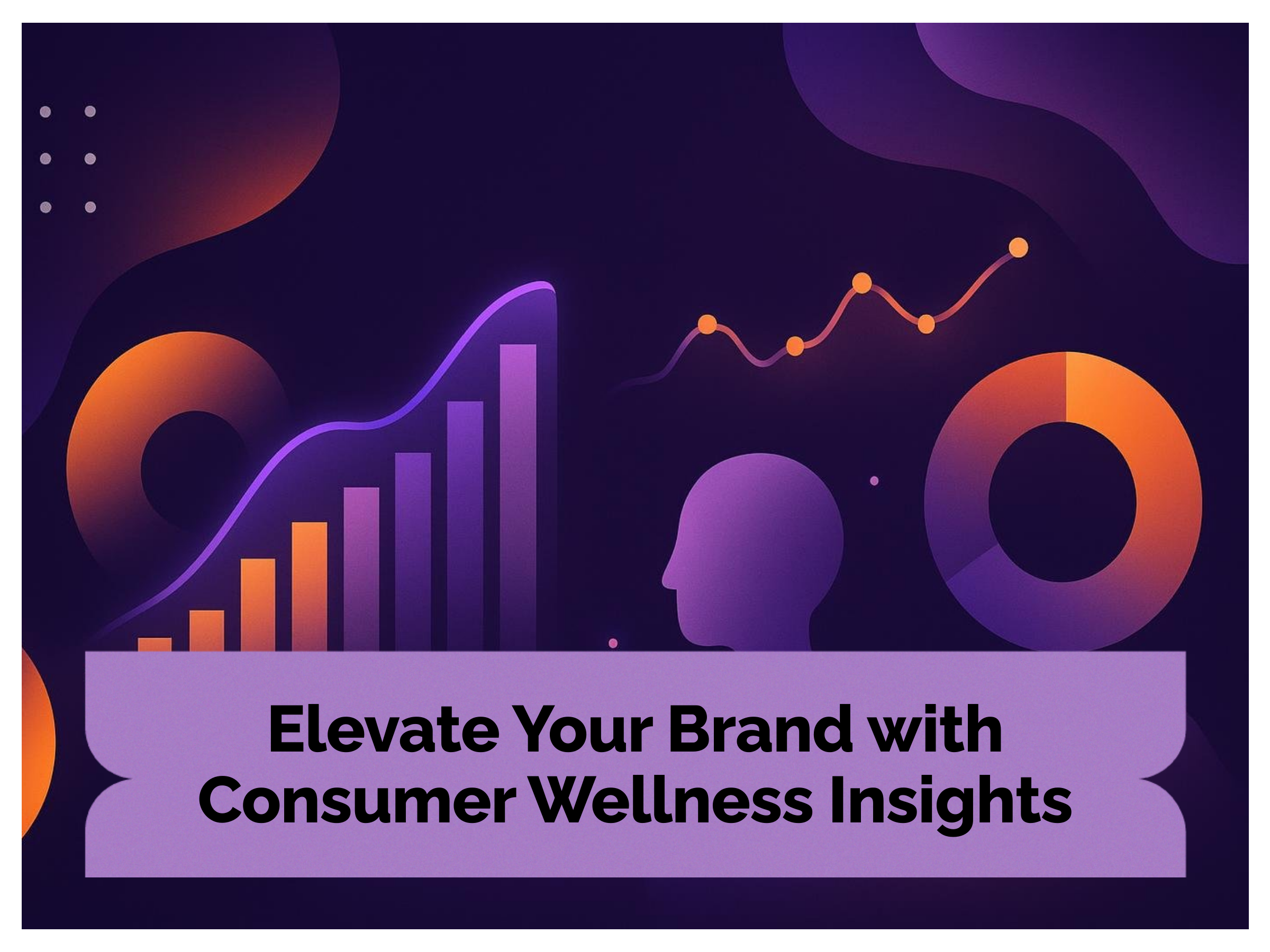 Elevate Your Brand with Consumer Wellness Insights